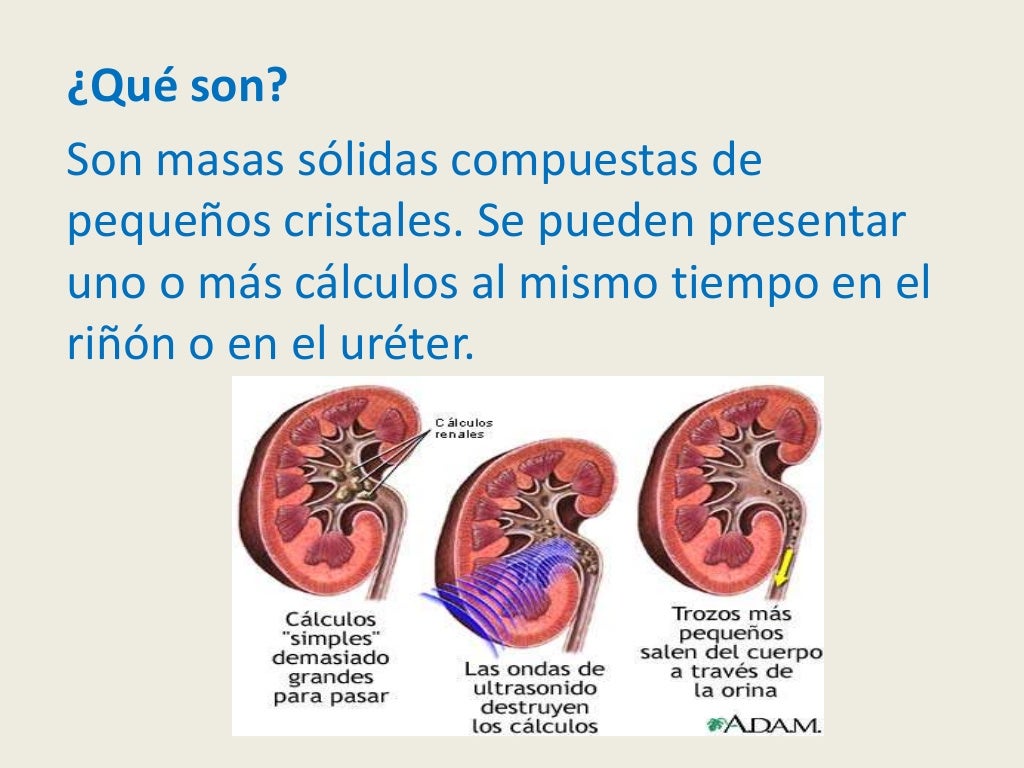 ¿Qué son?

Son masas sólidas compuestas de pequeños cristales. Se pueden presentar uno o más cálculos al mismo tiempo en el riñón o en el uréter.

Cálculos renales

Cálculos "simples" demasiado grandes para pasar

Las ondas de ultrasonido destruyen los cálculos

Trozos más pequeños salen del cuerpo a través de la orina

A.D.A.M.